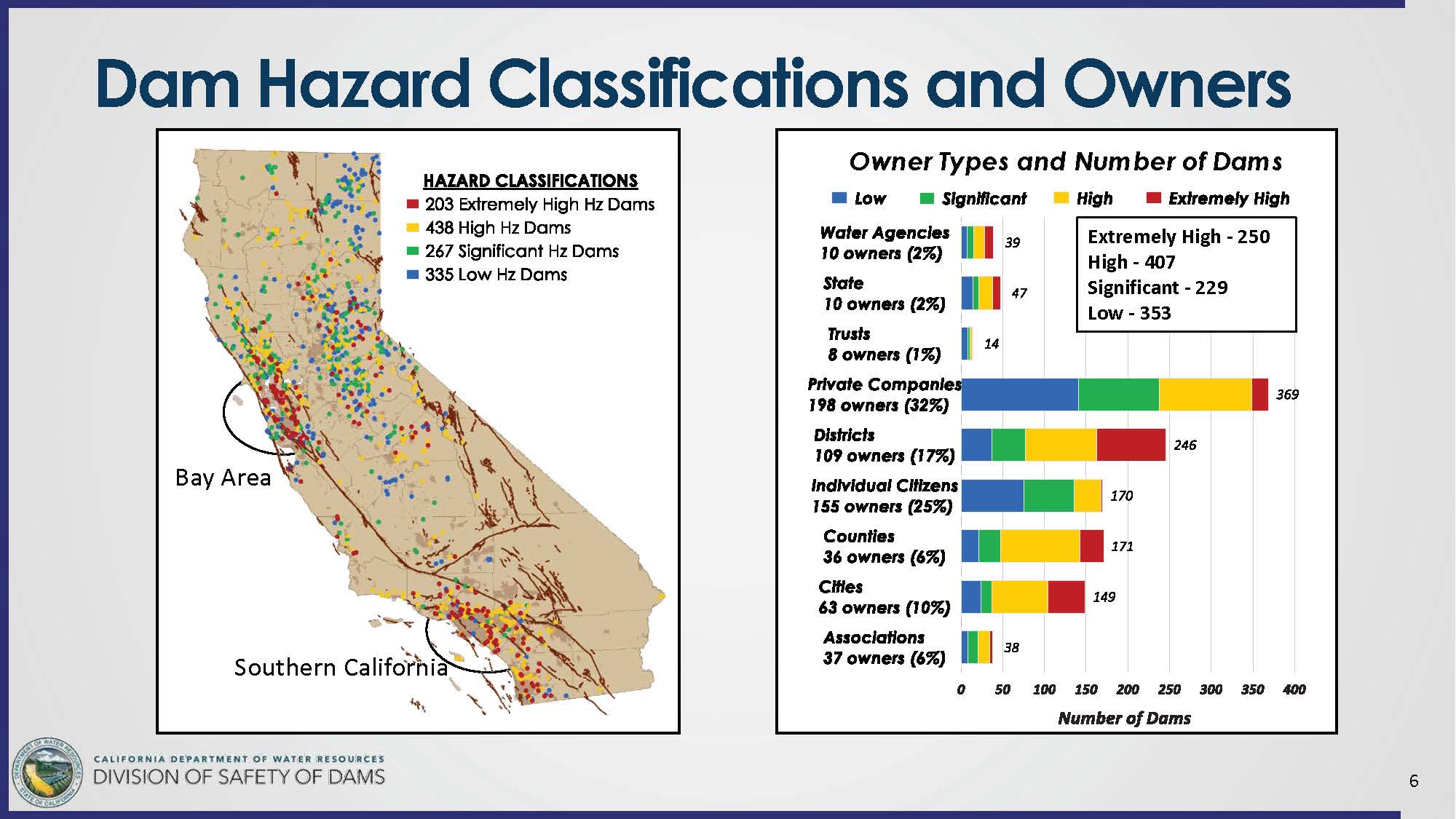 Dam Hazard Classifications and Owners

HAZARD CLASSIFICATIONS
203 Extremely High Hz Dams
438 High Hz Dams
267 Significant Hz Dams
335 Low Hz Dams

Bay Area

Southern California

Owner Types and Number of Dams

Low Significant High Extremely High

Extremely High - 250
High - 407
Significant - 229
Low - 353

Water Agencies 10 owners (2%) 39
State 10 owners (2%) 47
Trusts 8 owners (1%) 14
Private Companies 198 owners (32%) 369
Districts 109 owners (17%) 246
Individual Citizens 155 owners (25%) 170
Counties 36 owners (6%) 171
Cities 63 owners (10%) 149
Associations 37 owners (6%) 38

0 50 100 150 200 250 300 350 400

Number of Dams

DEPARTMENT OF WATER RESOURCES STATE OF CALIFORNIA

CALIFORNIA DEPARTMENT OF WATER RESOURCES
DIVISION OF SAFETY OF DAMS

6